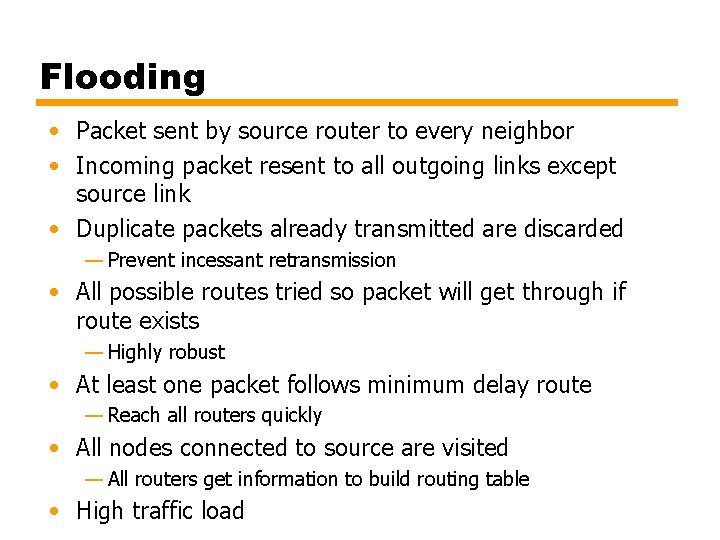 Flooding

• Packet sent by source router to every neighbor
• Incoming packet resent to all outgoing links except source link
• Duplicate packets already transmitted are discarded
— Prevent incessant retransmission
• All possible routes tried so packet will get through if route exists
— Highly robust
• At least one packet follows minimum delay route
— Reach all routers quickly
• All nodes connected to source are visited
— All routers get information to build routing table
• High traffic load